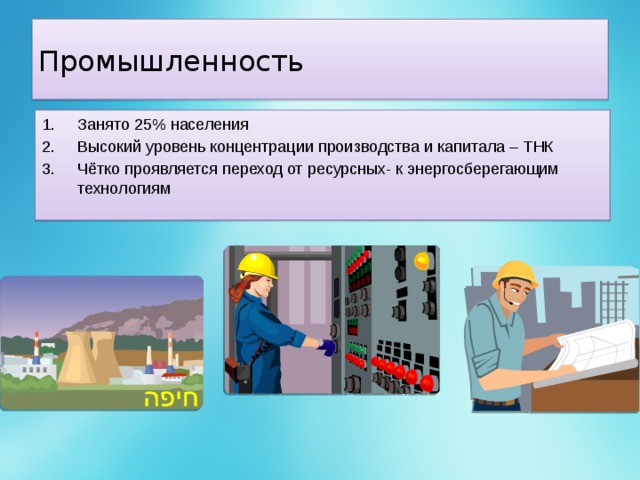 Промышленность

1. Занято 25% населения
2. Высокий уровень концентрации производства и капитала – ТНК
3. Чётко проявляется переход от ресурсных- к энергосберегающим технологиям

חיפה